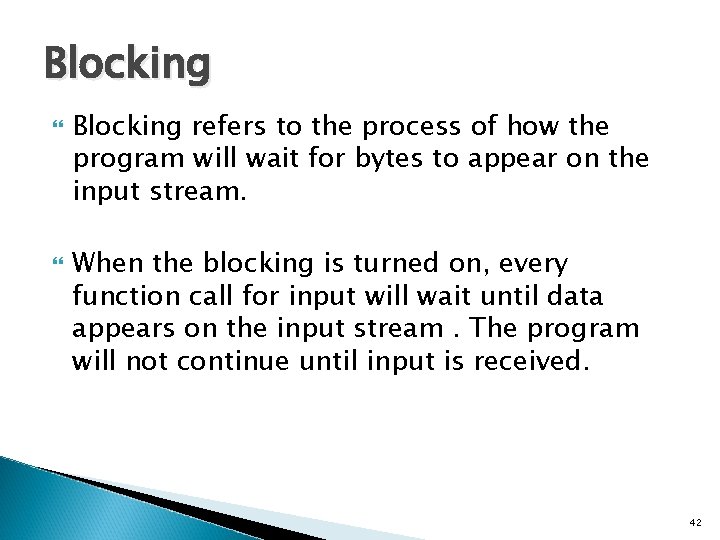 Blocking

Blocking refers to the process of how the program will wait for bytes to appear on the input stream.

When the blocking is turned on, every function call for input will wait until data appears on the input stream . The program will not continue until input is received.

42